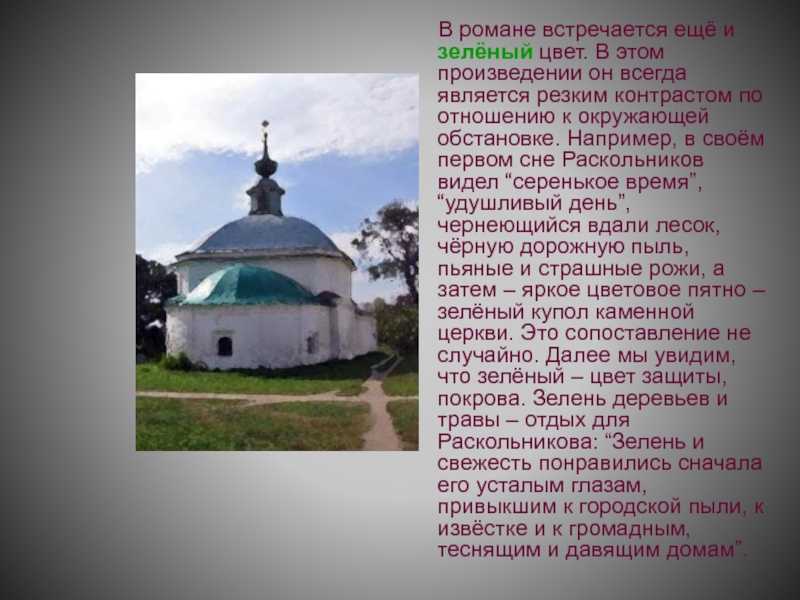 В романе встречается ещё и зелёный цвет. В этом произведении он всегда является резким контрастом по отношению к окружающей обстановке. Например, в своём первом сне Раскольников видел “серенькое время”, “удушливый день”, чернеющийся вдали лесок, чёрную дорожную пыль, пьяные и страшные рожи, а затем – яркое цветовое пятно – зелёный купол каменной церкви. Это сопоставление не случайно. Далее мы увидим, что зелёный – цвет защиты, покрова. Зелень деревьев и травы – отдых для Раскольникова: “Зелень и свежесть понравились сначала его усталым глазам, привыкшим к городской пыли, к извёстке и к громадным, теснящим и давящим домам”.